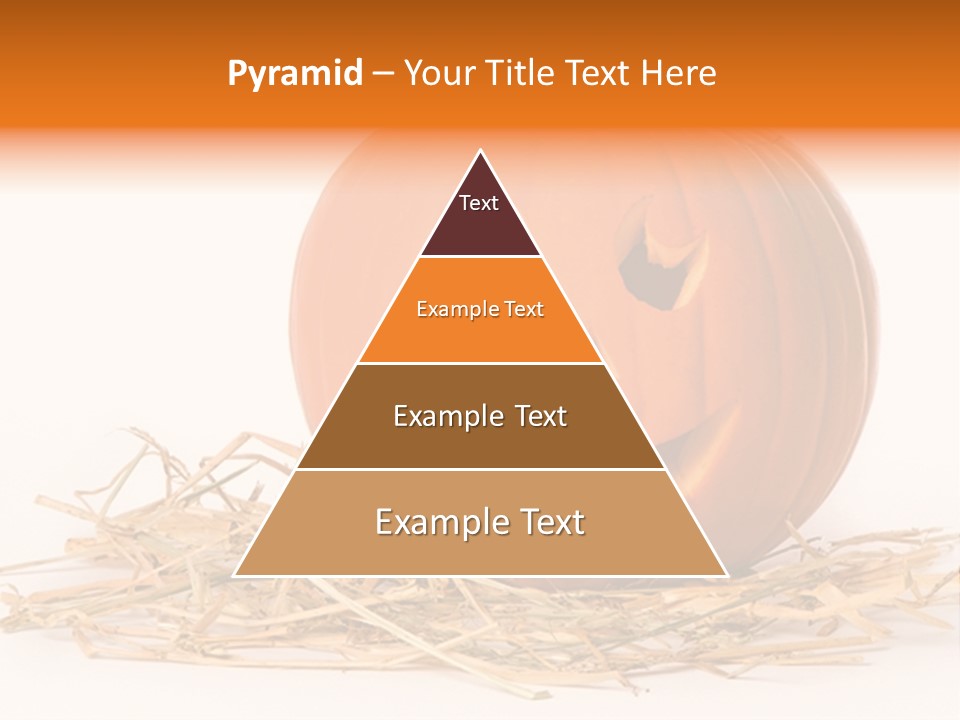 Pyramid – Your Title Text Here

Text

Example Text

Example Text

Example Text